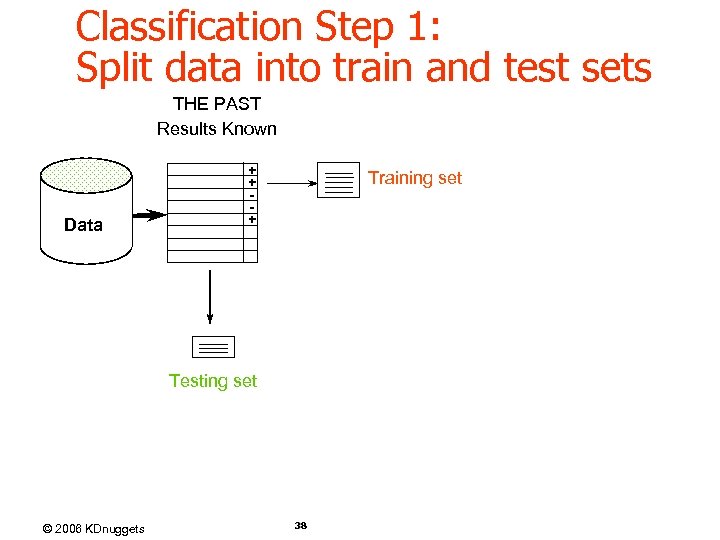 Classification Step 1:
Split data into train and test sets

THE PAST
Results Known

Data

+
+
-
-
+

Training set

Testing set

© 2006 KDnuggets

38